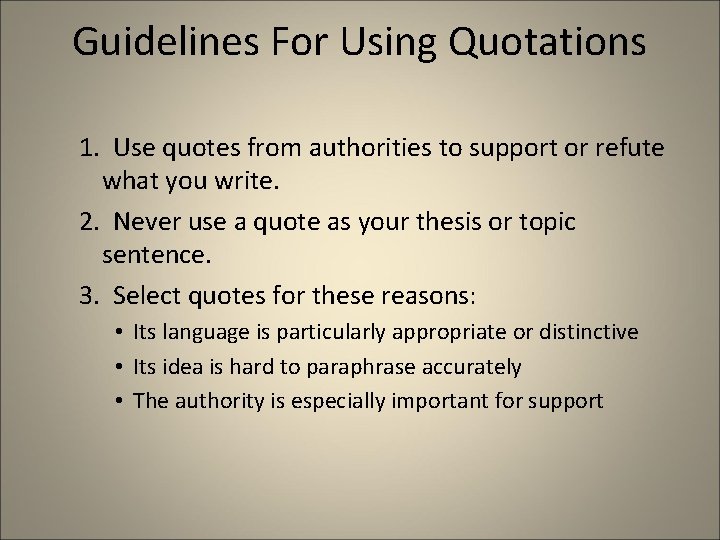 Guidelines For Using Quotations

1. Use quotes from authorities to support or refute what you write.
2. Never use a quote as your thesis or topic sentence.
3. Select quotes for these reasons:
• Its language is particularly appropriate or distinctive
• Its idea is hard to paraphrase accurately
• The authority is especially important for support